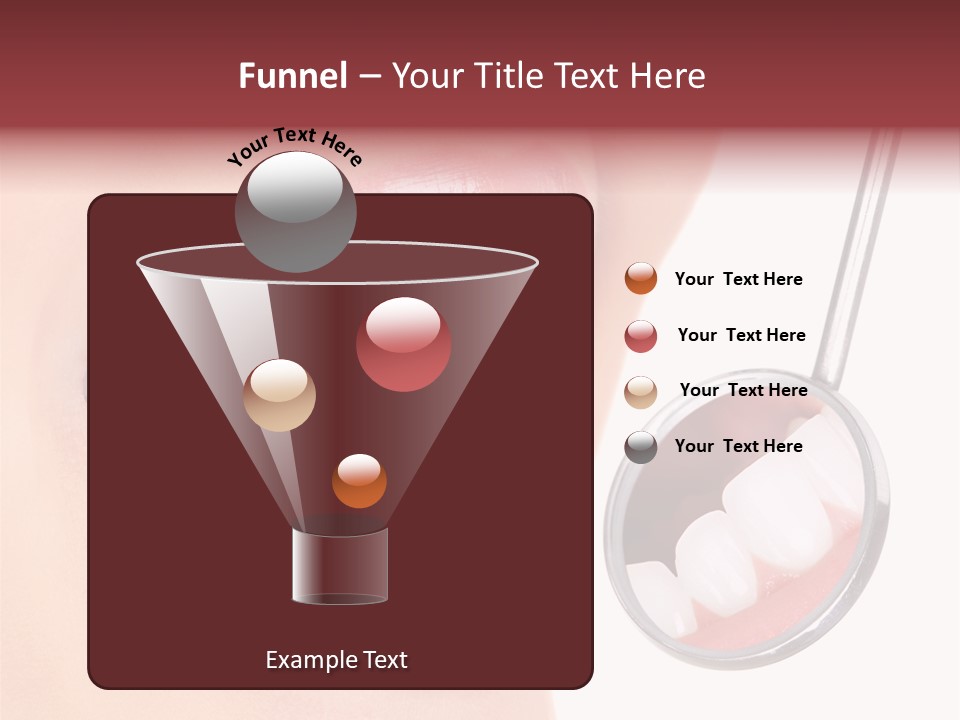 Funnel – Your Title Text Here

Your Text Here

Your Text Here

Your Text Here

Your Text Here

Your Text Here

Example Text